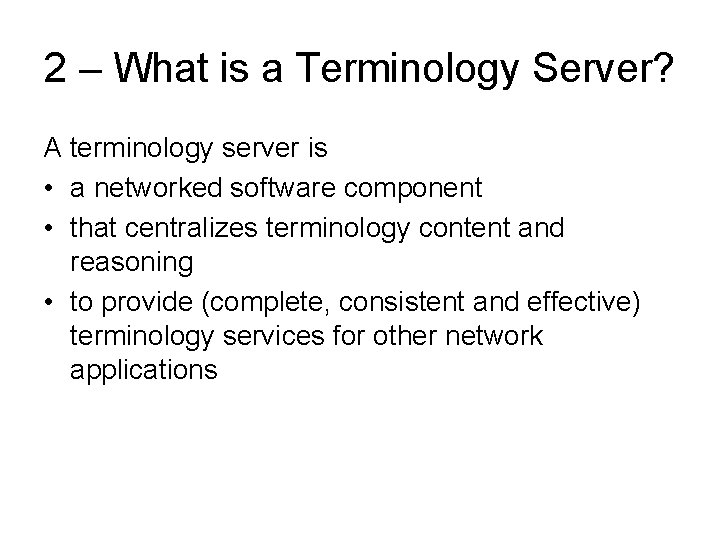 2 – What is a Terminology Server?

A terminology server is

• a networked software component
• that centralizes terminology content and reasoning
• to provide (complete, consistent and effective) terminology services for other network applications